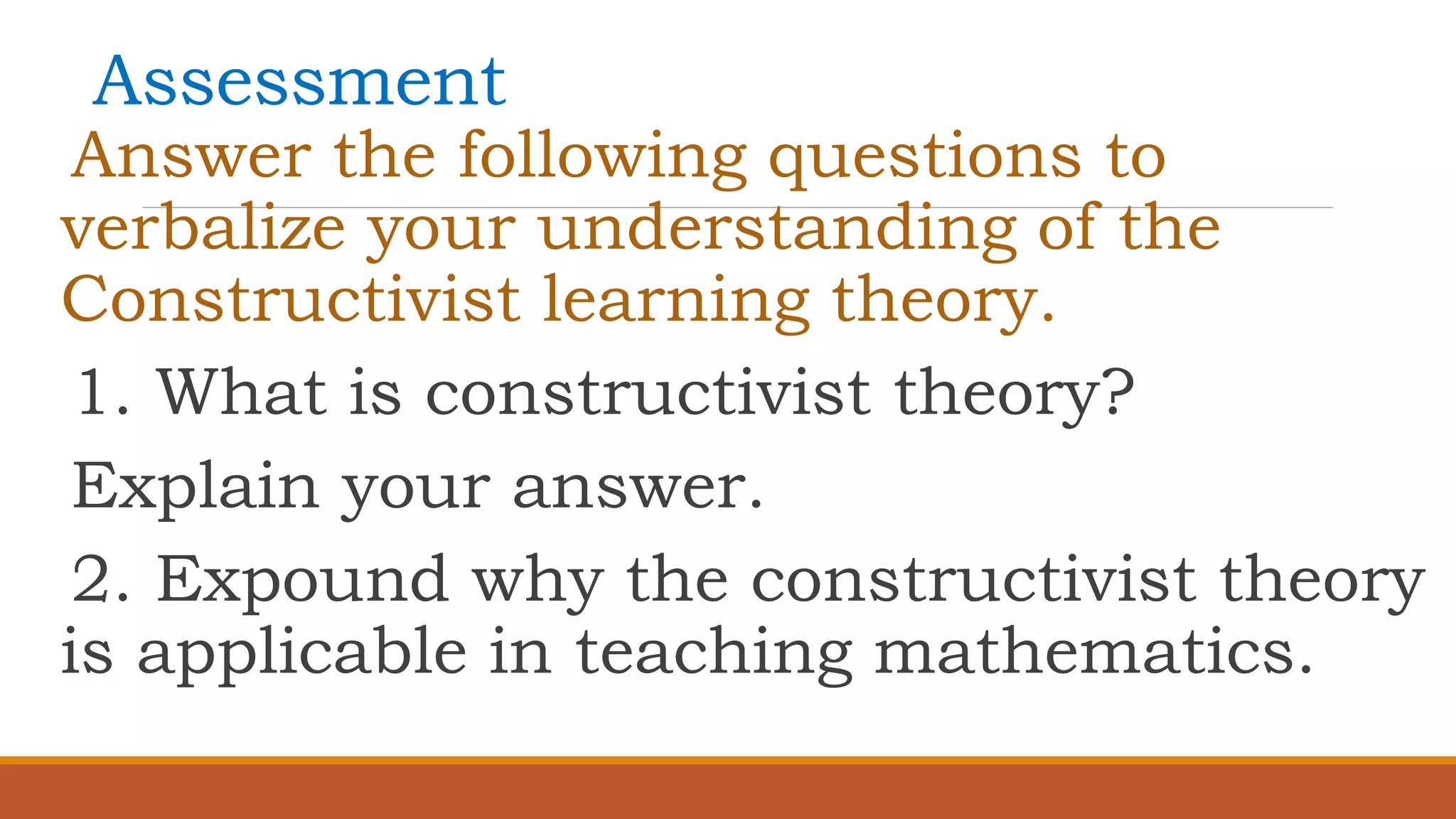 Assessment

Answer the following questions to verbalize your understanding of the Constructivist learning theory.

1. What is constructivist theory?

Explain your answer.

2. Expound why the constructivist theory is applicable in teaching mathematics.